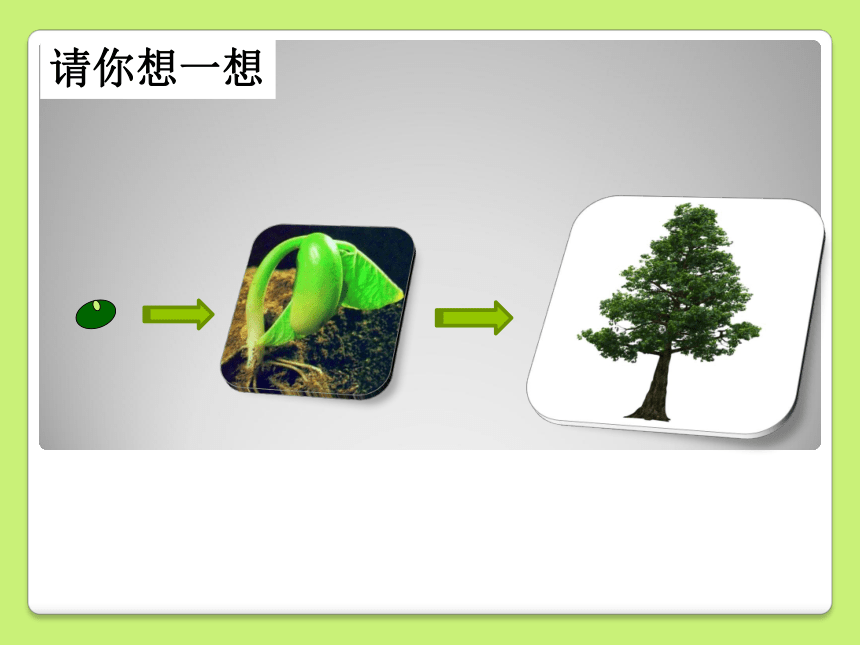 请你想一想